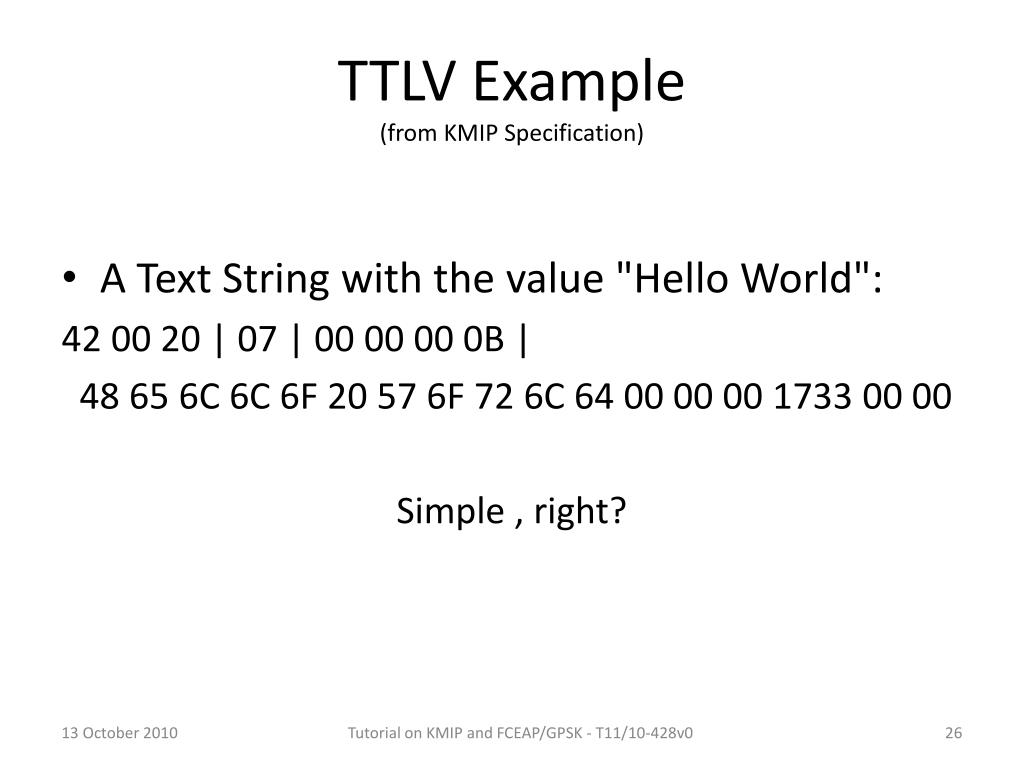 TTLV Example
(from KMIP Specification)

• A Text String with the value "Hello World":

42 00 20 | 07 | 00 00 00 0B |

48 65 6C 6C 6F 20 57 6F 72 6C 64 00 00 00 1733 00 00

Simple , right?

13 October 2010

Tutorial on KMIP and FCEAP/GPSK - T11/10-428v0

26